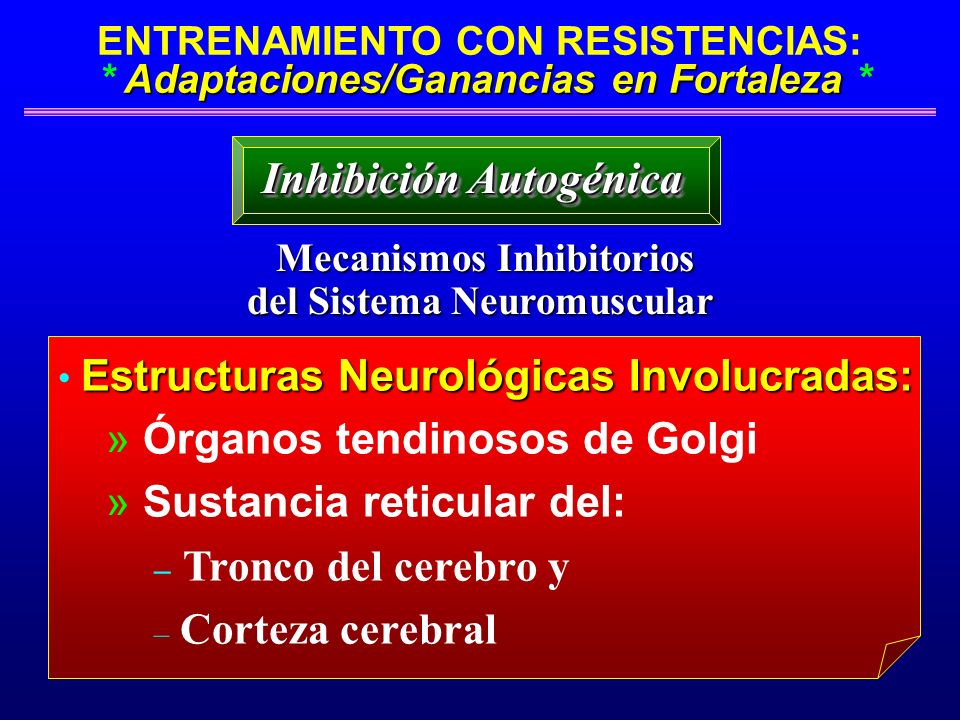 ENTRENAMIENTO CON RESISTENCIAS:
* Adaptaciones/Ganancias en Fortaleza *

Inhibición Autogénica

Mecanismos Inhibitorios del Sistema Neuromuscular

• Estructuras Neurológicas Involucradas:
» Órganos tendinosos de Golgi
» Sustancia reticular del:
– Tronco del cerebro y
– Corteza cerebral